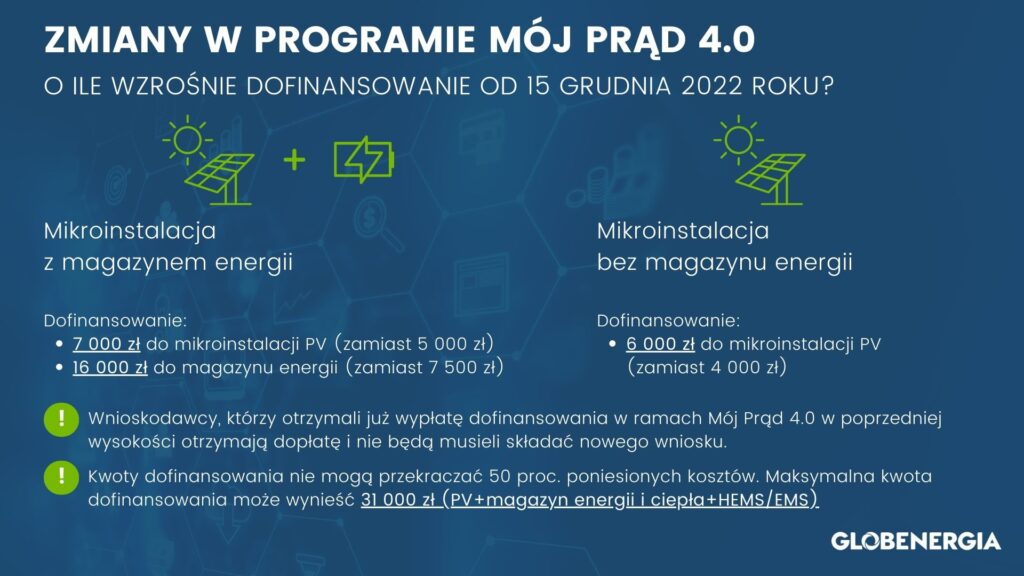 ZMIANY W PROGRAMIE MÓJ PRĄD 4.0

O ILE WZROŚNIE DOFINANSOWANIE OD 15 GRUDNIA 2022 ROKU?

+

Mikroinstalacja z magazynem energii

Dofinansowanie:
• 7 000 zł do mikroinstalacji PV (zamiast 5 000 zł)
• 16 000 zł do magazynu energii (zamiast 7 500 zł)

Mikroinstalacja bez magazynu energii

Dofinansowanie:
• 6 000 zł do mikroinstalacji PV (zamiast 4 000 zł)

! Wnioskodawcy, którzy otrzymali już wypłatę dofinansowania w ramach Mój Prąd 4.0 w poprzedniej wysokości otrzymają dopłatę i nie będą musieli składać nowego wniosku.

! Kwoty dofinansowania nie mogą przekraczać 50 proc. poniesionych kosztów. Maksymalna kwota dofinansowania może wynieść 31 000 zł (PV+magazyn energii i ciepła+HEMS/EMS)

GLOBENERGIA